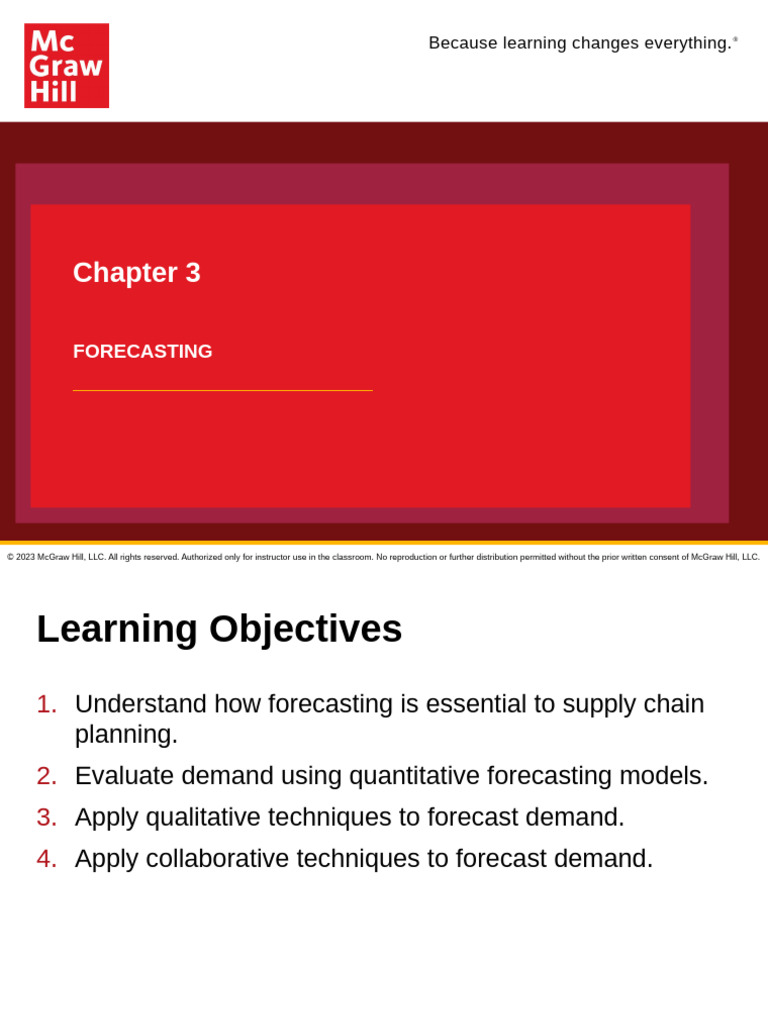 Mc Graw Hill

Because learning changes everything.®

Chapter 3

FORECASTING

© 2023 McGraw Hill, LLC. All rights reserved. Authorized only for instructor use in the classroom. No reproduction or further distribution permitted without the prior written consent of McGraw Hill, LLC.

Learning Objectives

1. Understand how forecasting is essential to supply chain planning.
2. Evaluate demand using quantitative forecasting models.
3. Apply qualitative techniques to forecast demand.
4. Apply collaborative techniques to forecast demand.